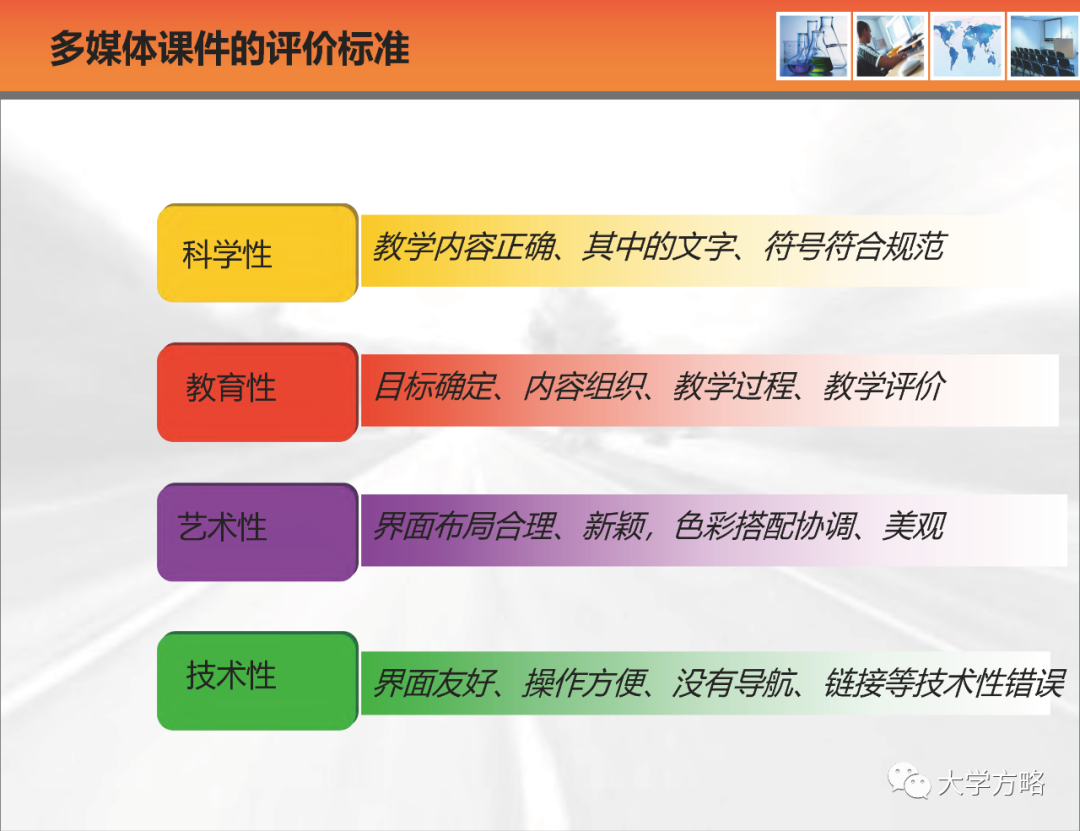 多媒体课件的评价标准

科学性
教学内容正确、其中的文字、符号符合规范

教育性
目标确定、内容组织、教学过程、教学评价

艺术性
界面布局合理、新颖，色彩搭配协调、美观

技术性
界面友好、操作方便、没有导航、链接等技术性错误

大学方略